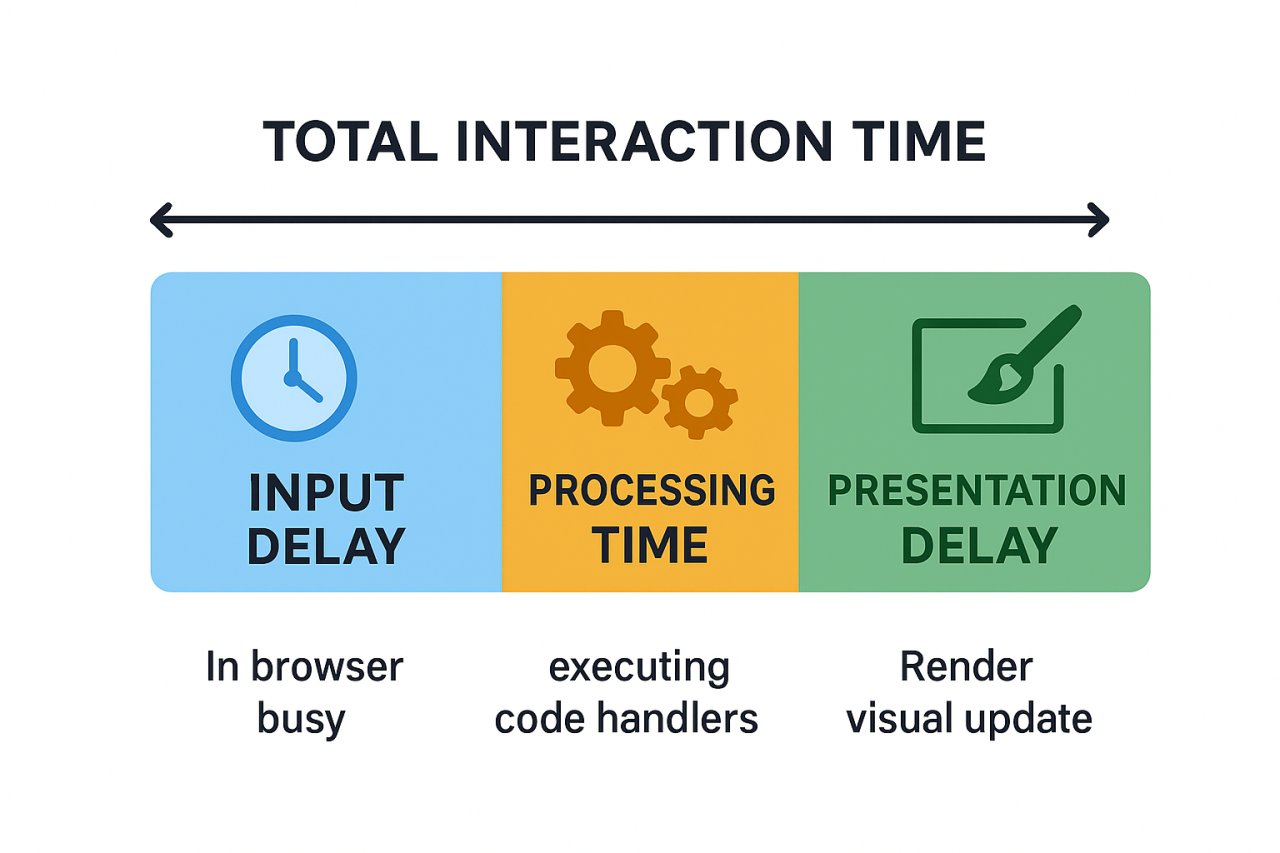 TOTAL INTERACTION TIME

INPUT DELAY

PROCESSING TIME

PRESENTATION DELAY

In browser busy

executing code handlers

Render visual update